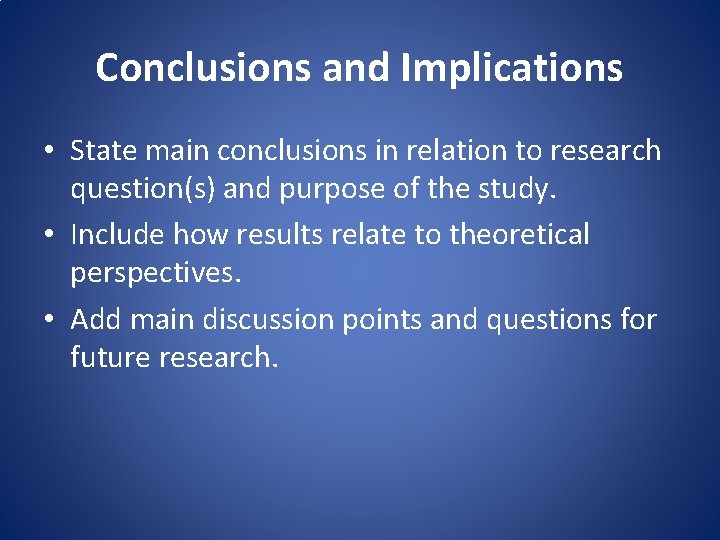 Conclusions and Implications

• State main conclusions in relation to research question(s) and purpose of the study.
• Include how results relate to theoretical perspectives.
• Add main discussion points and questions for future research.